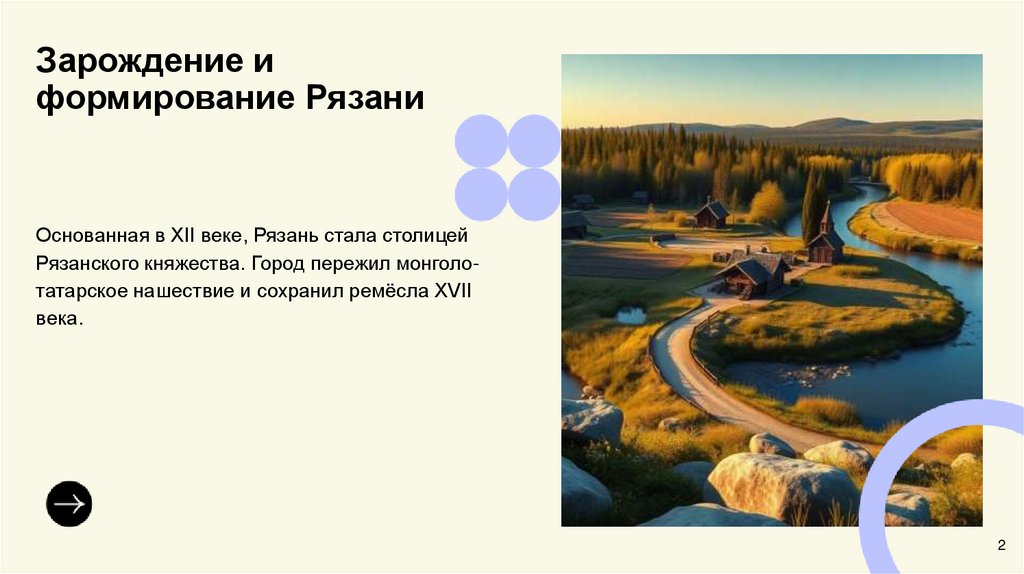 Зарождение и формирование Рязани

Основанная в XII веке, Рязань стала столицей Рязанского княжества. Город пережил монголо-татарское нашествие и сохранил ремёсла XVII века.

2